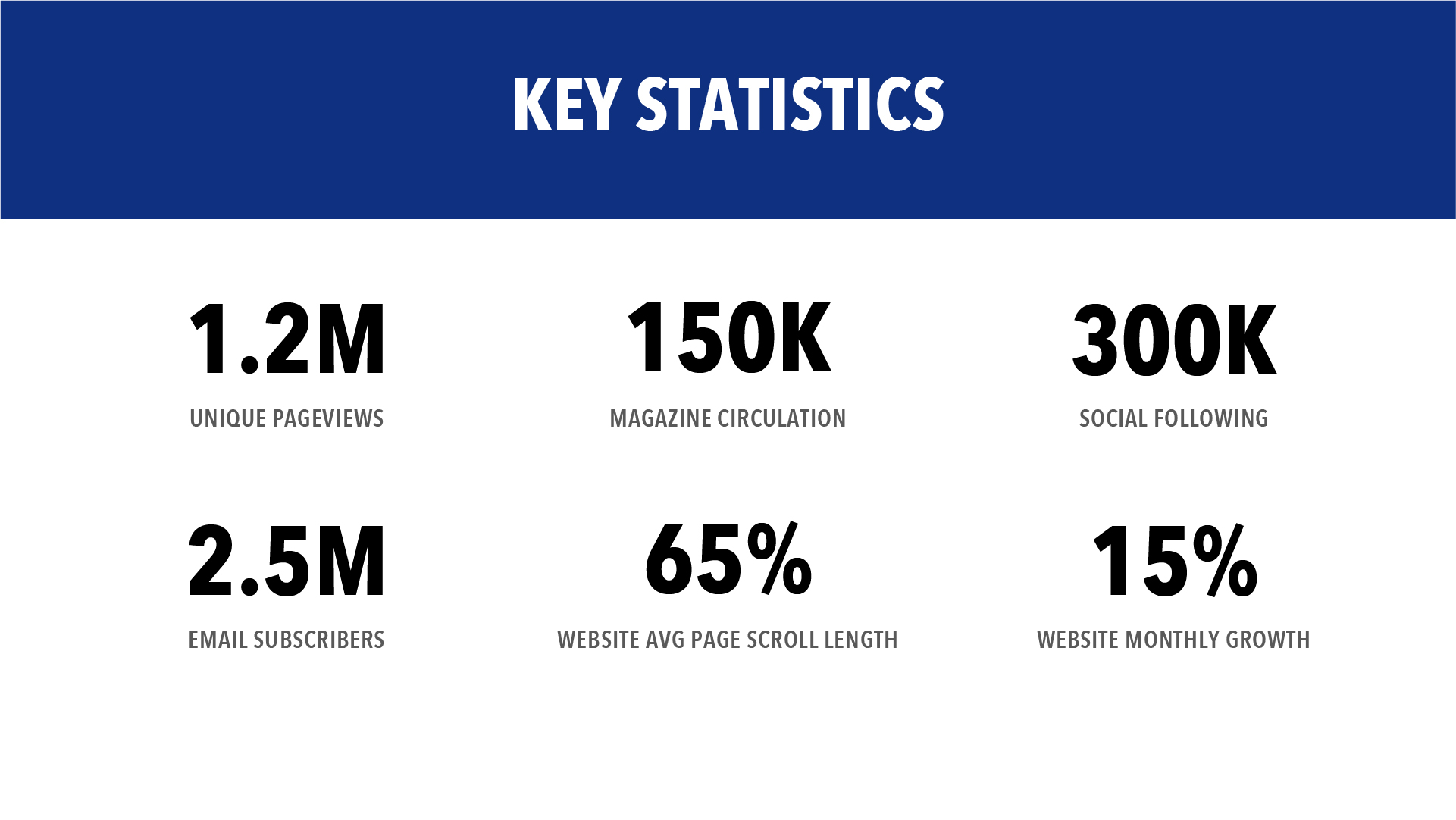 KEY STATISTICS

1.2M
UNIQUE PAGEVIEWS

150K
MAGAZINE CIRCULATION

300K
SOCIAL FOLLOWING

2.5M
EMAIL SUBSCRIBERS

65%
WEBSITE AVG PAGE SCROLL LENGTH

15%
WEBSITE MONTHLY GROWTH